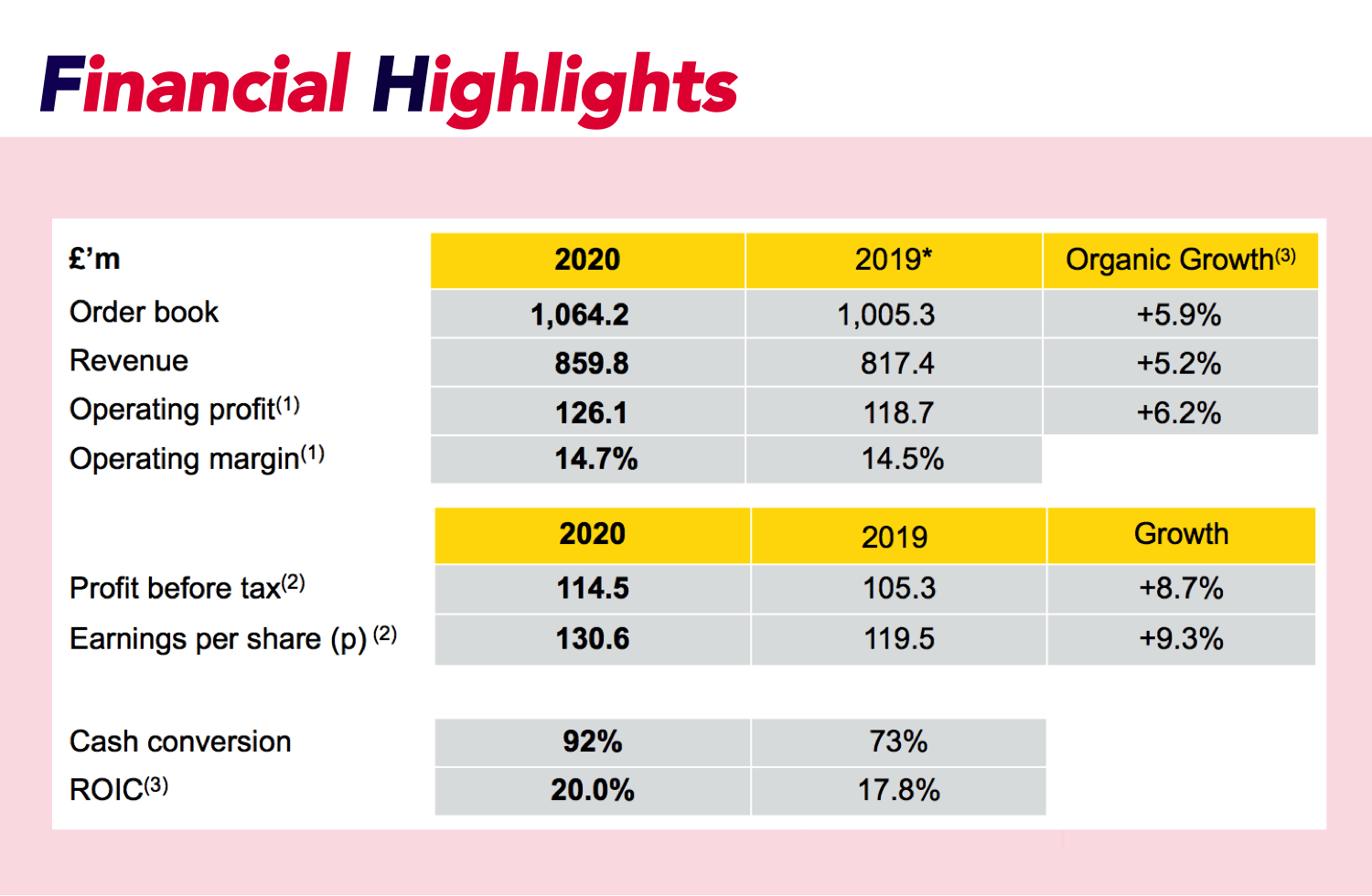 Financial Highlights

| £'m | 2020 | 2019* | Organic Growth$^{(3)}$ |
|---|---|---|---|
| Order book | 1,064.2 | 1,005.3 | +5.9% |
| Revenue | 859.8 | 817.4 | +5.2% |
| Operating profit$^{(1)}$ | 126.1 | 118.7 | +6.2% |
| Operating margin$^{(1)}$ | 14.7% | 14.5% | |

| | 2020 | 2019 | Growth |
|---|---|---|---|
| Profit before tax$^{(2)}$ | 114.5 | 105.3 | +8.7% |
| Earnings per share (p) $^{(2)}$ | 130.6 | 119.5 | +9.3% |

| | | |
|---|---|---|
| Cash conversion | 92% | 73% |
| ROIC$^{(3)}$ | 20.0% | 17.8% |